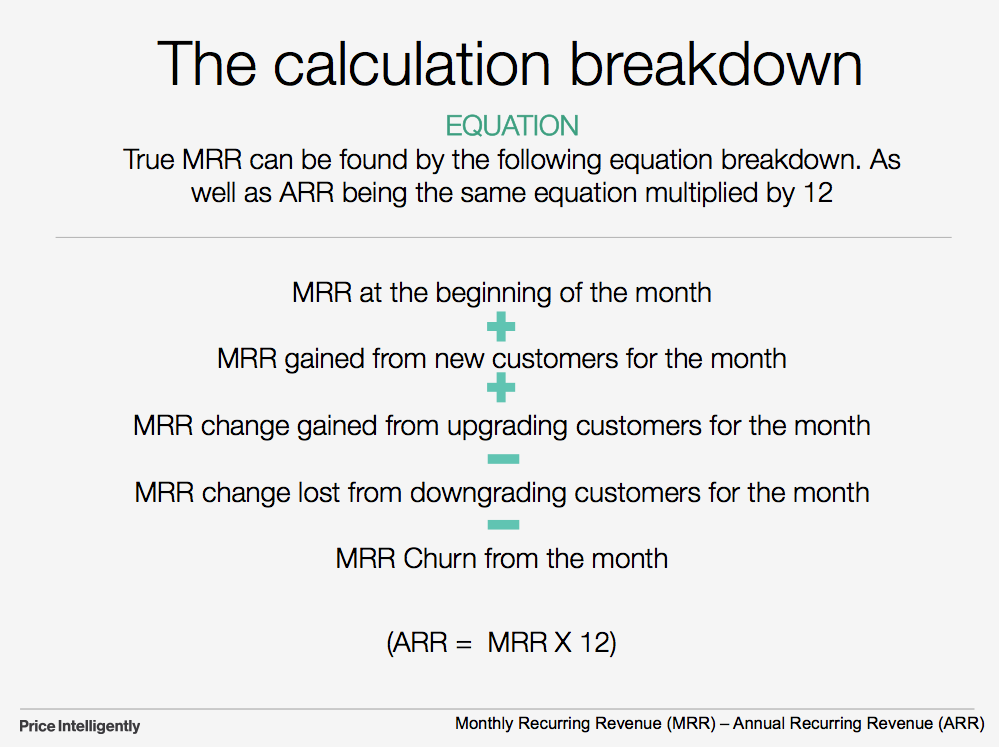 The calculation breakdown

EQUATION

True MRR can be found by the following equation breakdown. As well as ARR being the same equation multiplied by 12

MRR at the beginning of the month

+

MRR gained from new customers for the month

+

MRR change gained from upgrading customers for the month

−

MRR change lost from downgrading customers for the month

−

MRR Churn from the month

(ARR = MRR X 12)

Price Intelligently

Monthly Recurring Revenue (MRR) – Annual Recurring Revenue (ARR)